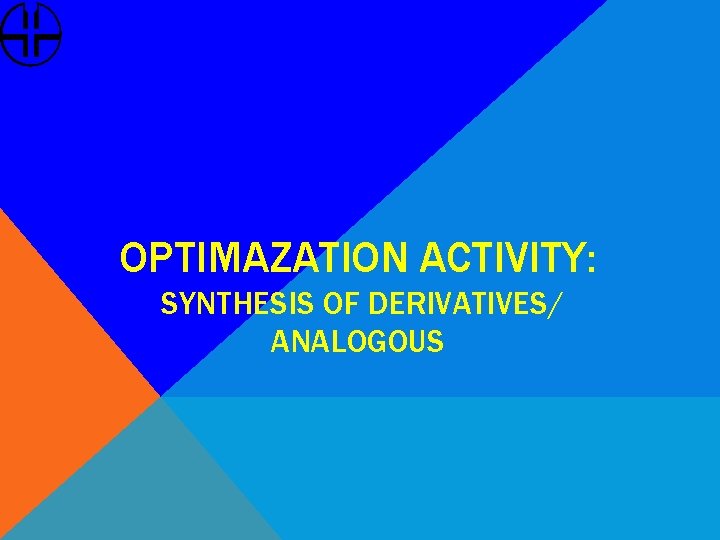 OPTIMAZATION ACTIVITY:

SYNTHESIS OF DERIVATIVES/ ANALOGOUS